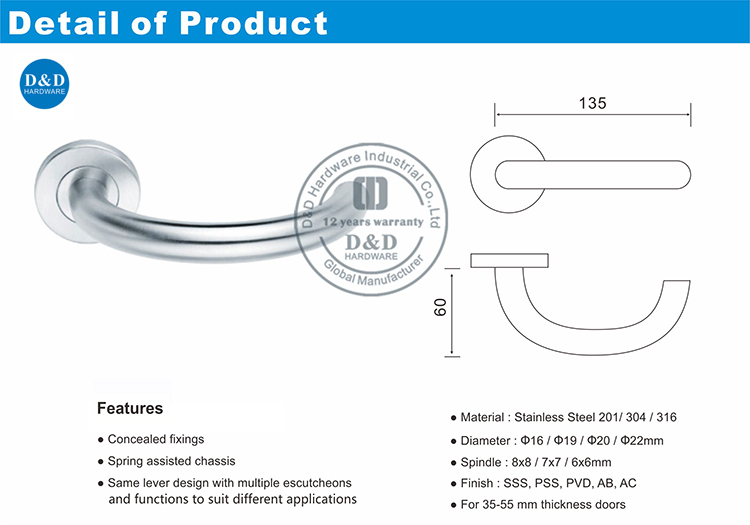 Detail of Product

D&D
HARDWARE

D&D Hardware Industrial Co.,Ltd
12 years warranty
D&D
HARDWARE
Global Manufacturer

135

60

Features

● Concealed fixings
● Spring assisted chassis
● Same lever design with multiple escutcheons and functions to suit different applications

● Material : Stainless Steel 201/ 304 / 316
● Diameter : Φ16 / Φ19 / Φ20 / Φ22mm
● Spindle : 8x8 / 7x7 / 6x6mm
● Finish : SSS, PSS, PVD, AB, AC
● For 35-55 mm thickness doors